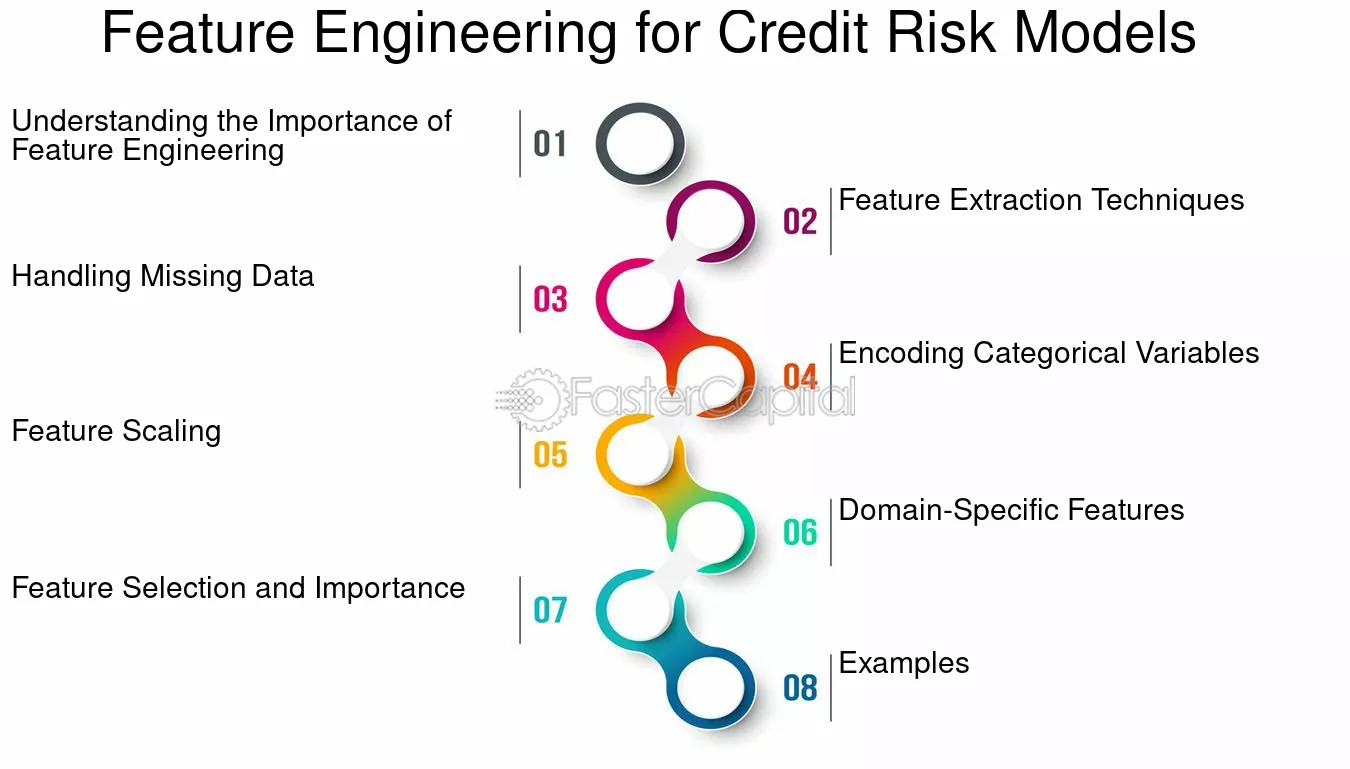 Feature Engineering for Credit Risk Models

Understanding the Importance of Feature Engineering

01

02

Feature Extraction Techniques

Handling Missing Data

03

04

Encoding Categorical Variables

FasterCapital

Feature Scaling

05

06

Domain-Specific Features

Feature Selection and Importance

07

08

Examples